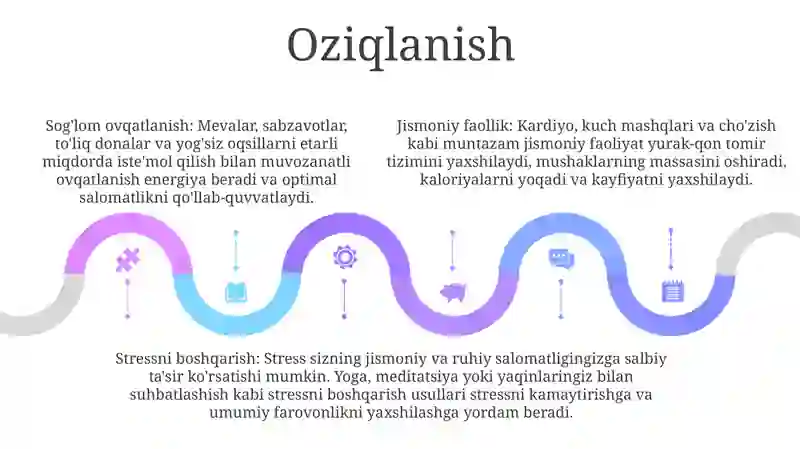 Oziqlanish

Sog'lom ovqatlanish: Mevalar, sabzavotlar, to'liq donalar va yog'siz oqsillarni etarli miqdorda iste'mol qilish bilan muvozanatli ovqatlanish energiya beradi va optimal salomatlikni qo'llab-quvvatlaydi.

Jismoniy faollik: Kardiyo, kuch mashqlari va cho'zish kabi muntazam jismoniy faoliyat yurak-qon tomir tizimini yaxshilaydi, mushaklarning massasini oshiradi, kaloriyalarni yoqadi va kayfiyatni yaxshilaydi.

Stressni boshqarish: Stress sizning jismoniy va ruhiy salomatligingizga salbiy ta'sir ko'rsatishi mumkin. Yoga, meditatsiya yoki yaqinlaringiz bilan suhbatlashish kabi stressni boshqarish usullari stressni kamaytirishga va umumiy farovonlikni yaxshilashga yordam beradi.